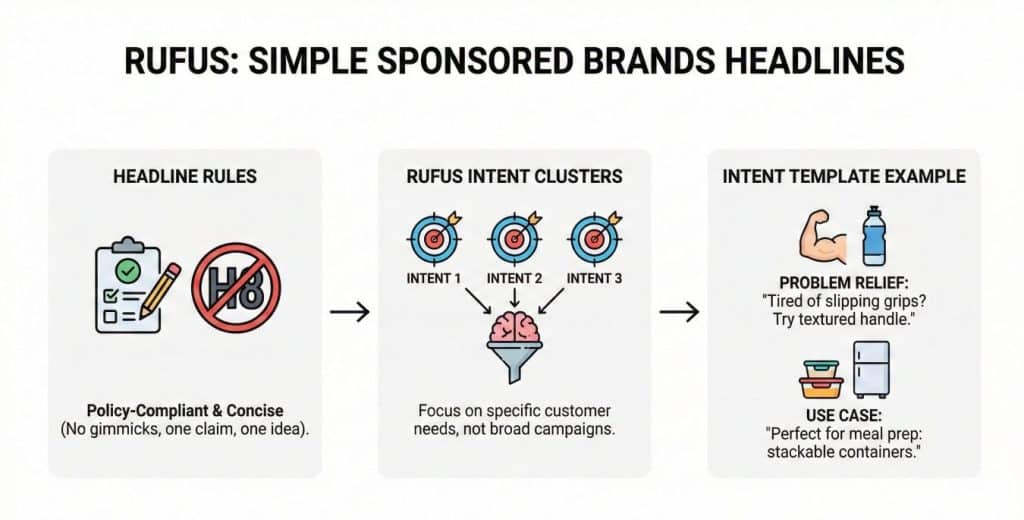 RUFUS: SIMPLE SPONSORED BRANDS HEADLINES

HEADLINE RULES

H8

Policy-Compliant & Concise
(No gimmicks, one claim, one idea).

RUFUS INTENT CLUSTERS

INTENT 1 INTENT 2 INTENT 3

Focus on specific customer needs, not broad campaigns.

INTENT TEMPLATE EXAMPLE

PROBLEM RELIEF:
"Tired of slipping grips? Try textured handle."

USE CASE:
"Perfect for meal prep: stackable containers."